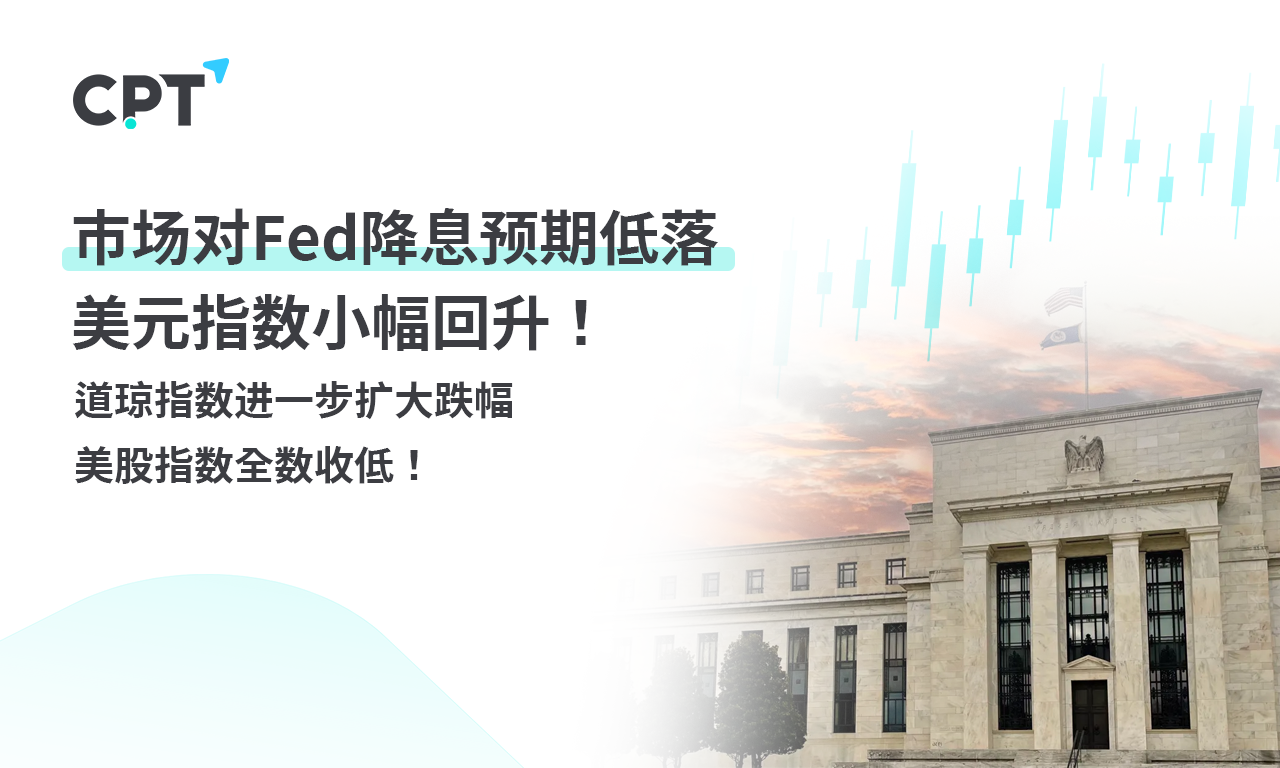 CPT

市场对Fed降息预期低落
美元指数小幅回升！

道琼指数进一步扩大跌幅
美股指数全数收低！